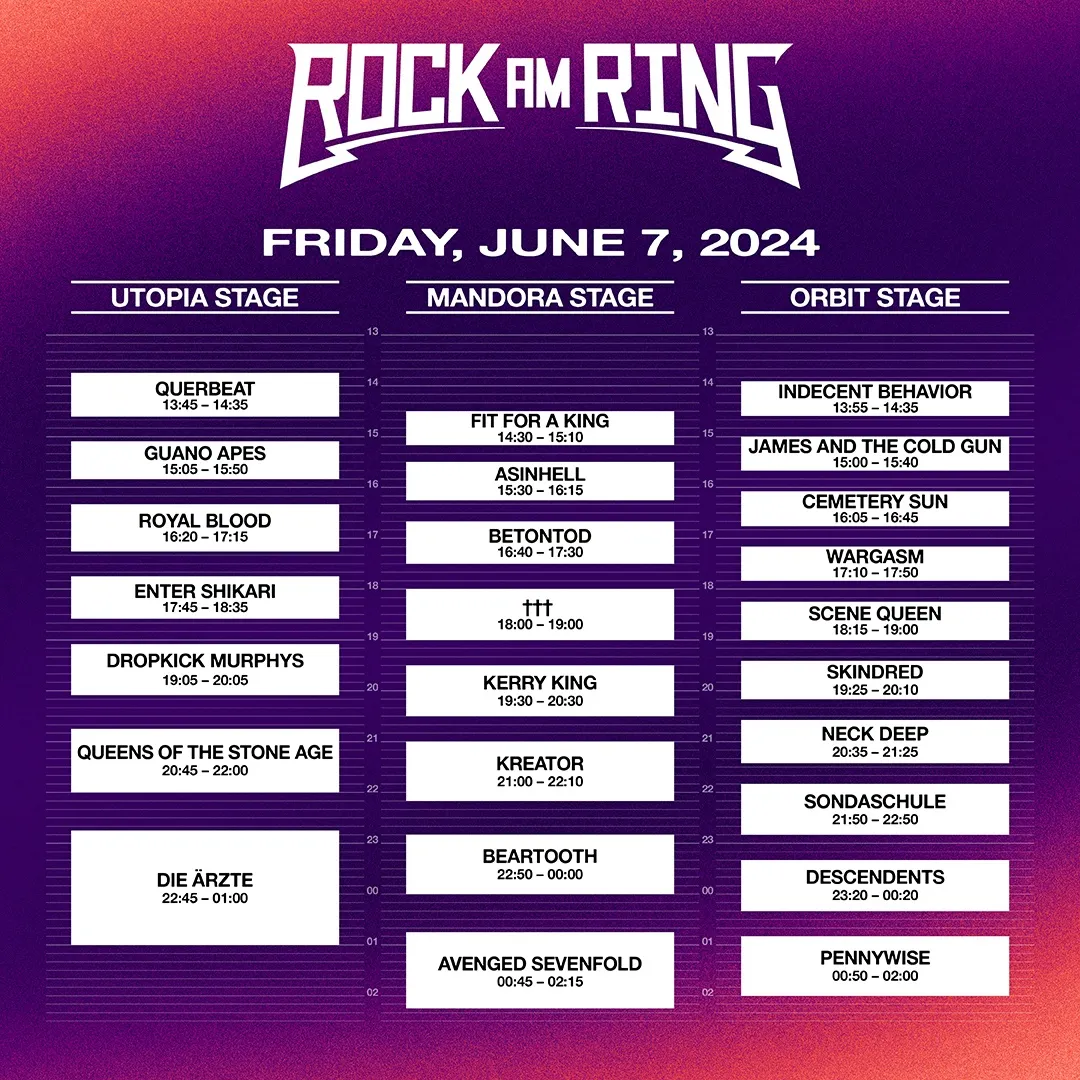 ROCK AM RING

FRIDAY, JUNE 7, 2024

UTOPIA STAGE

QUERBEAT
13:45 – 14:35

GUANO APES
15:05 – 15:50

ROYAL BLOOD
16:20 – 17:15

ENTER SHIKARI
17:45 – 18:35

DROPKICK MURPHYS
19:05 – 20:05

QUEENS OF THE STONE AGE
20:45 – 22:00

DIE ÄRZTE
22:45 – 01:00

13 14 15 16 17 18 19 20 21 22 23 00 01 02

MANDORA STAGE

FIT FOR A KING
14:30 – 15:10

ASINHELL
15:30 – 16:15

BETONTOD
16:40 – 17:30

†††
18:00 – 19:00

KERRY KING
19:30 – 20:30

KREATOR
21:00 – 22:10

BEARTOOTH
22:50 – 00:00

AVENGED SEVENFOLD
00:45 – 02:15

13 14 15 16 17 18 19 20 21 22 23 00 01 02

ORBIT STAGE

INDECENT BEHAVIOR
13:55 – 14:35

JAMES AND THE COLD GUN
15:00 – 15:40

CEMETERY SUN
16:05 – 16:45

WARGASM
17:10 – 17:50

SCENE QUEEN
18:15 – 19:00

SKINDRED
19:25 – 20:10

NECK DEEP
20:35 – 21:25

SONDASCHULE
21:50 – 22:50

DESCENDENTS
23:20 – 00:20

PENNYWISE
00:50 – 02:00